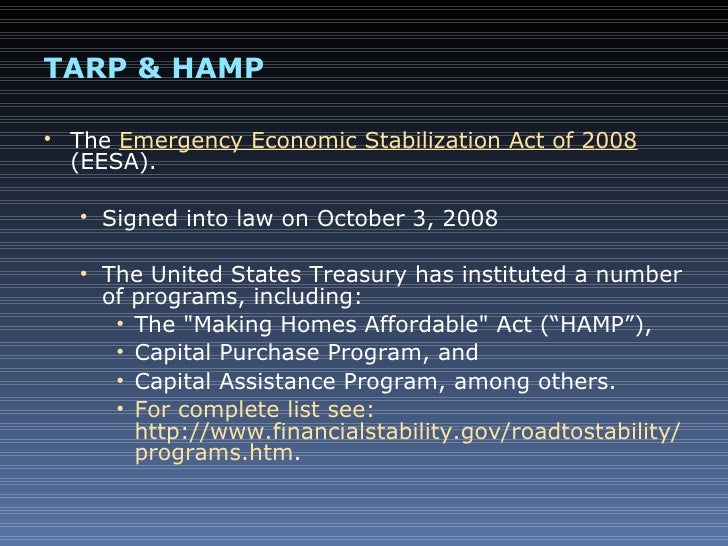 TARP & HAMP

• The Emergency Economic Stabilization Act of 2008 (EESA).

• Signed into law on October 3, 2008

• The United States Treasury has instituted a number of programs, including:
• The "Making Homes Affordable" Act (“HAMP”),
• Capital Purchase Program, and
• Capital Assistance Program, among others.
• For complete list see: http://www.financialstability.gov/roadtostability/programs.htm.